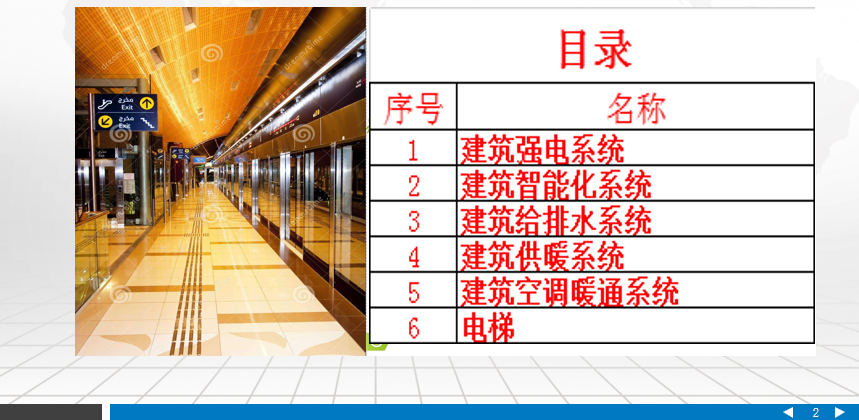 مخرج
Exit
مخرج
Exit

目录

| 序号 | 名称 |
|---|---|
| 1 | 建筑强电系统 |
| 2 | 建筑智能化系统 |
| 3 | 建筑给排水系统 |
| 4 | 建筑供暖系统 |
| 5 | 建筑空调暖通系统 |
| 6 | 电梯 |

2